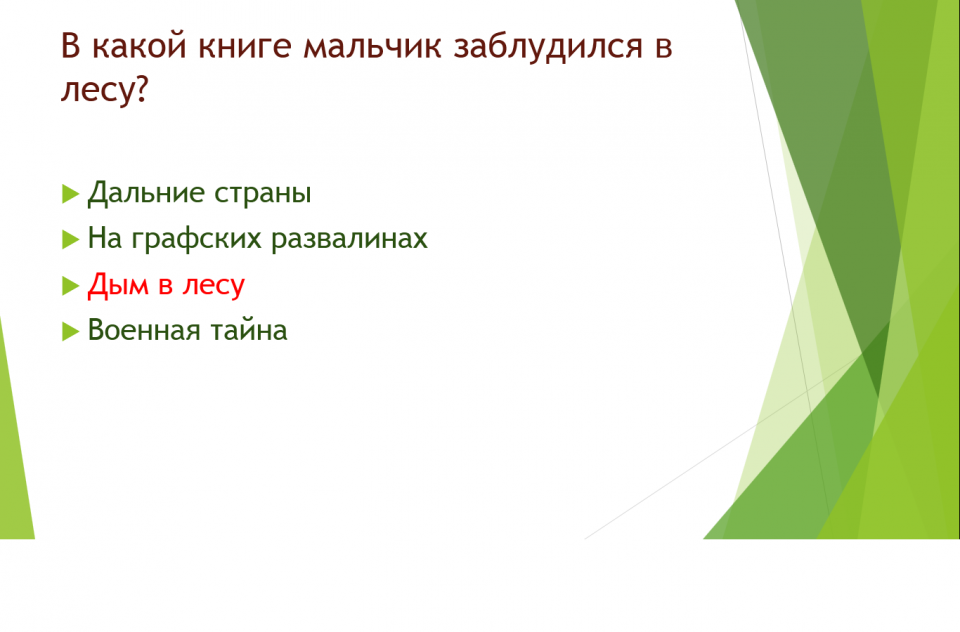 В какой книге мальчик заблудился в лесу?

Дальние страны
На графских развалинах
Дым в лесу
Военная тайна